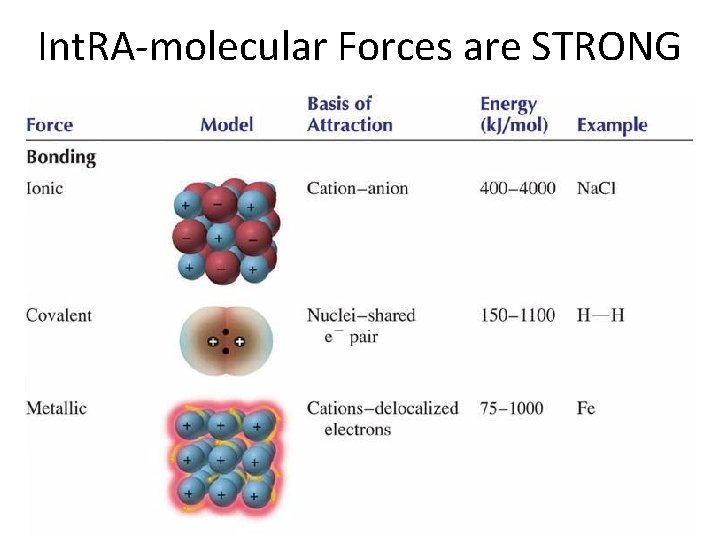 IntRA-molecular Forces are STRONG

| Force | Model | Basis of Attraction | Energy (kJ/mol) | Example |
|---|---|---|---|---|
| **Bonding** | | | | |
| Ionic | + − + − + − + − + | Cation–anion | 400–4000 | NaCl |
| Covalent | + + | Nuclei–shared $e^-$ pair | 150–1100 | H—H |
| Metallic | + + + + + + + + + | Cations–delocalized electrons | 75–1000 | Fe |